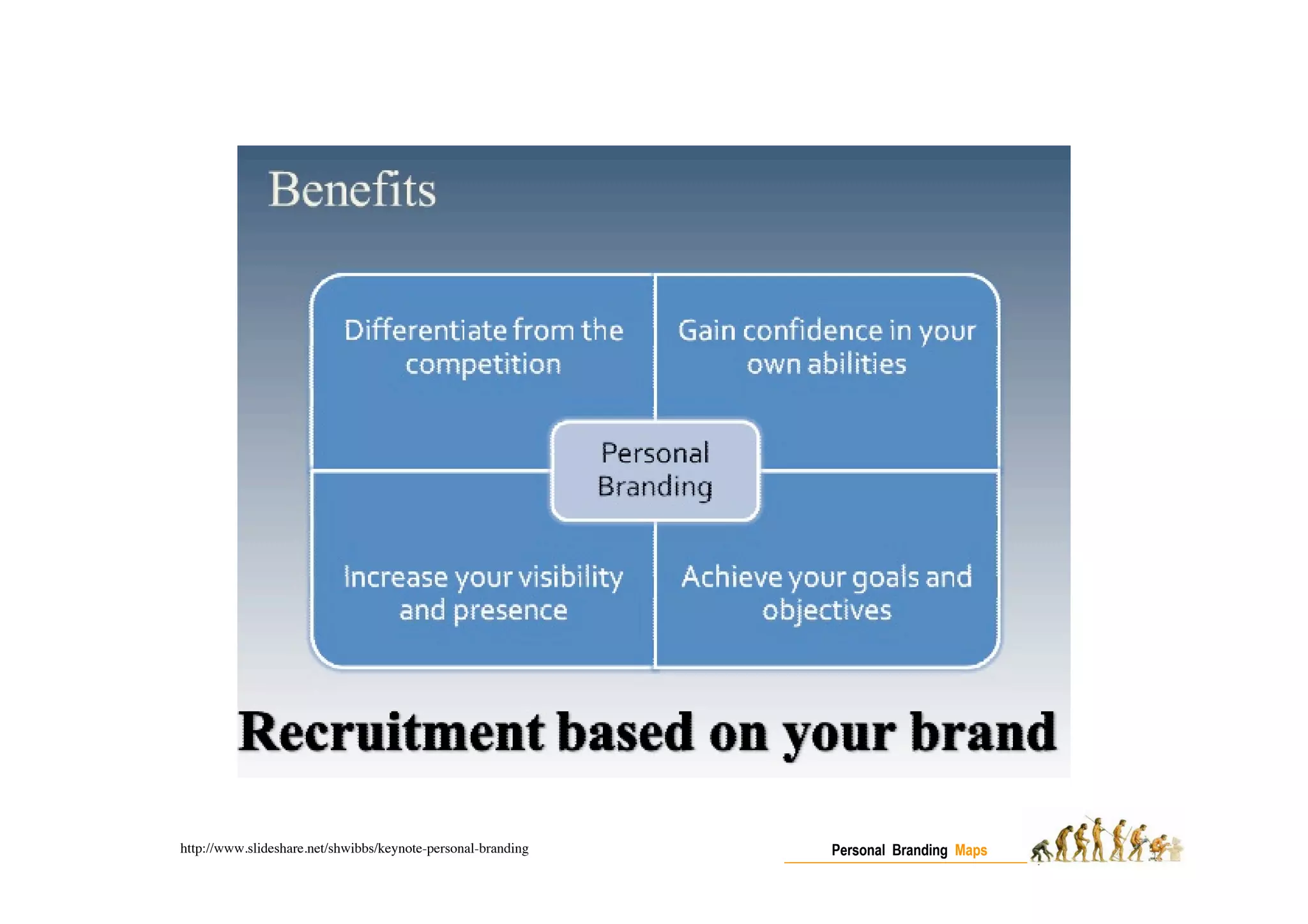 Benefits

Differentiate from the competition

Gain confidence in your own abilities

Personal Branding

Increase your visibility and presence

Achieve your goals and objectives

Recruitment based on your brand

http://www.slideshare.net/shwibbs/keynote-personal-branding

Personal Branding Maps